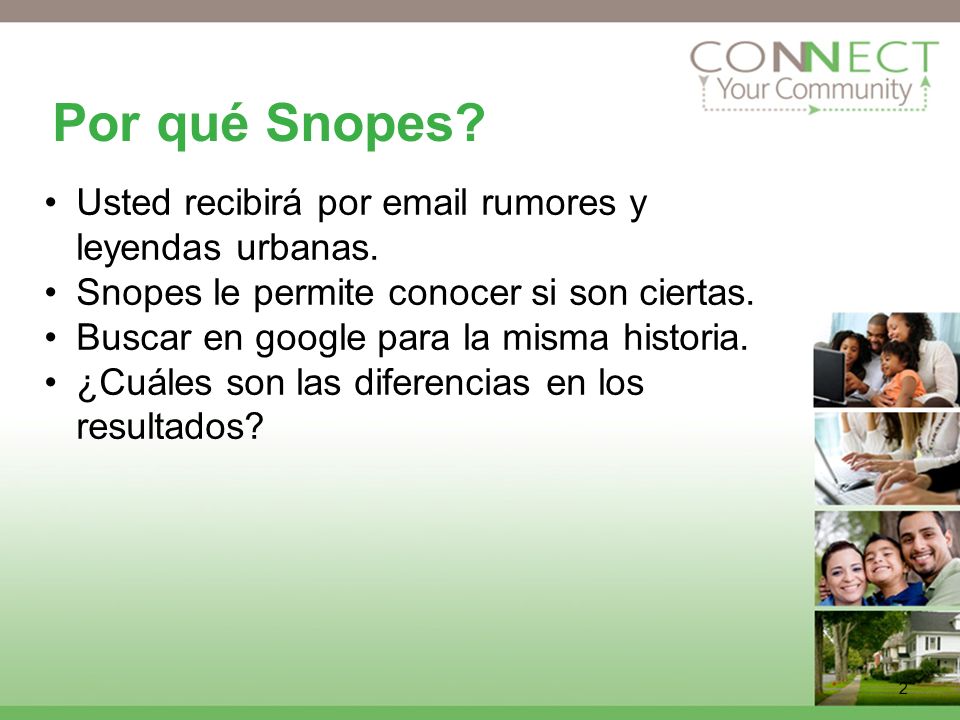 CONNECT
Your Community

Por qué Snopes?

• Usted recibirá por email rumores y leyendas urbanas.
• Snopes le permite conocer si son ciertas.
• Buscar en google para la misma historia.
• ¿Cuáles son las diferencias en los resultados?

2